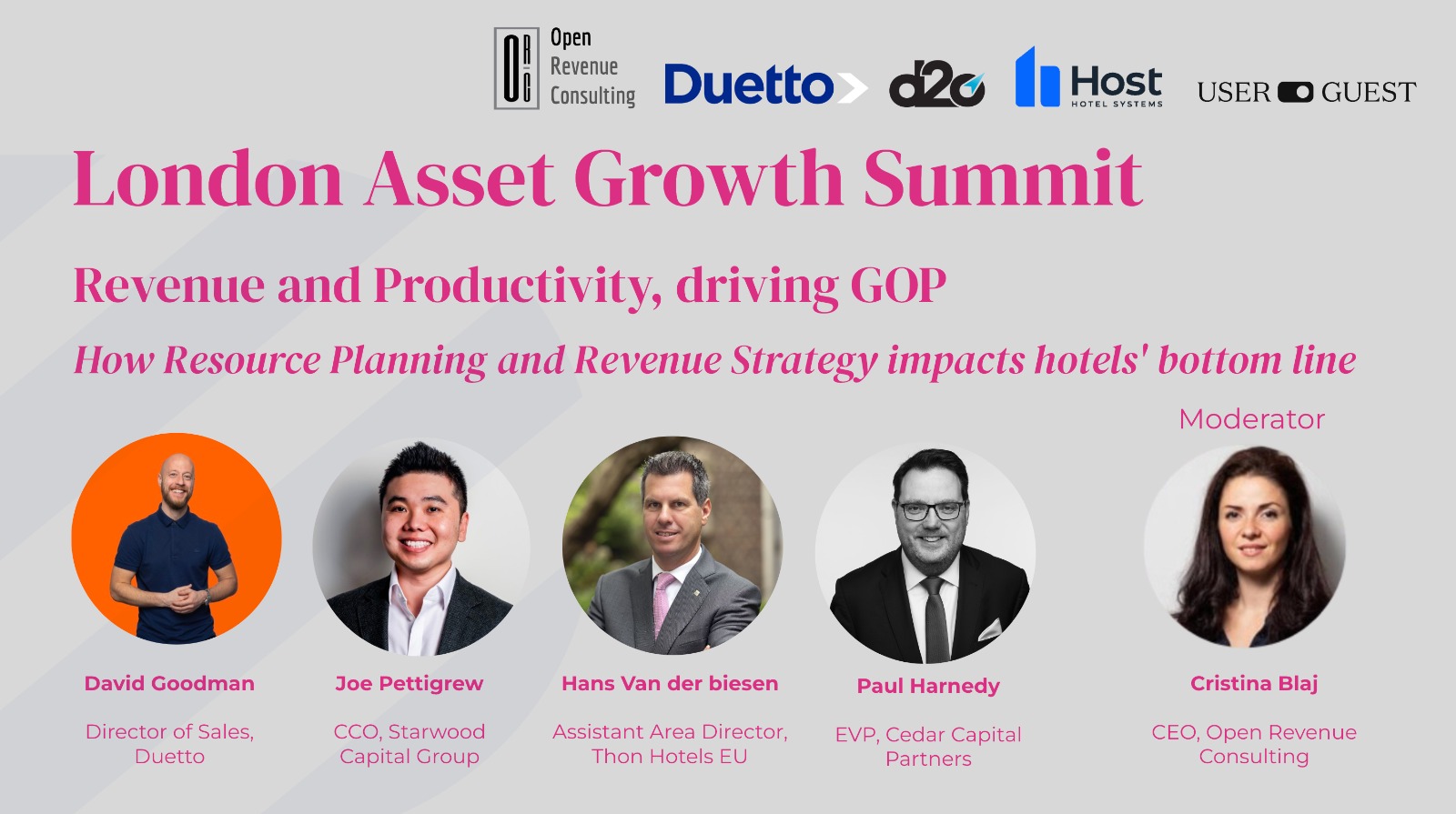 ORC Open Revenue Consulting

Duetto

d2o

Host HOTEL SYSTEMS

USER GUEST

London Asset Growth Summit

Revenue and Productivity, driving GOP

How Resource Planning and Revenue Strategy impacts hotels' bottom line

Moderator

David Goodman

Director of Sales, Duetto

Joe Pettigrew

CCO, Starwood Capital Group

Hans Van der biesen

Assistant Area Director, Thon Hotels EU

Paul Harnedy

EVP, Cedar Capital Partners

Cristina Blaj

CEO, Open Revenue Consulting